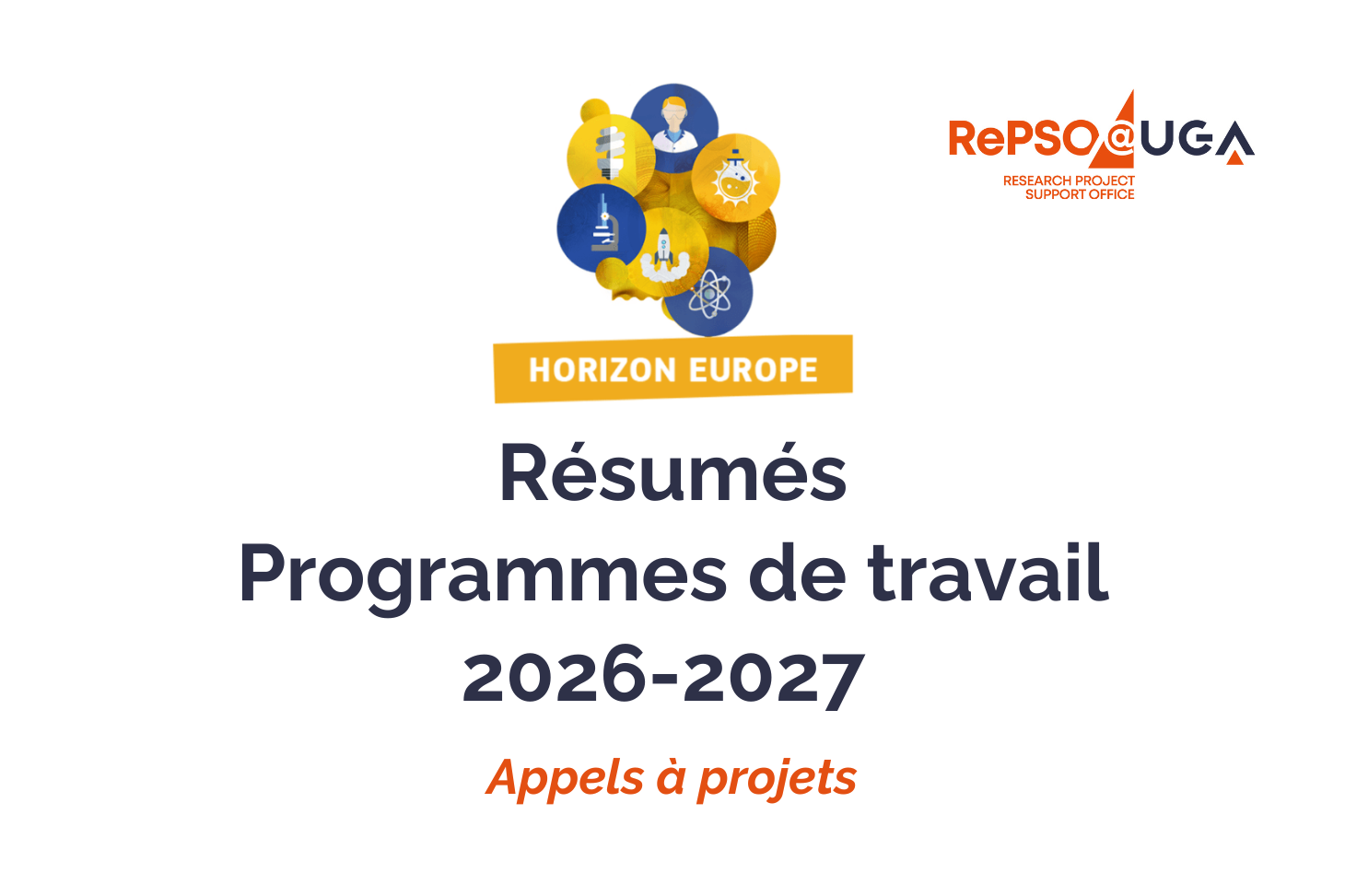 RePSO@UGA
RESEARCH PROJECT SUPPORT OFFICE

HORIZON EUROPE

Résumés
Programmes de travail
2026-2027

Appels à projets